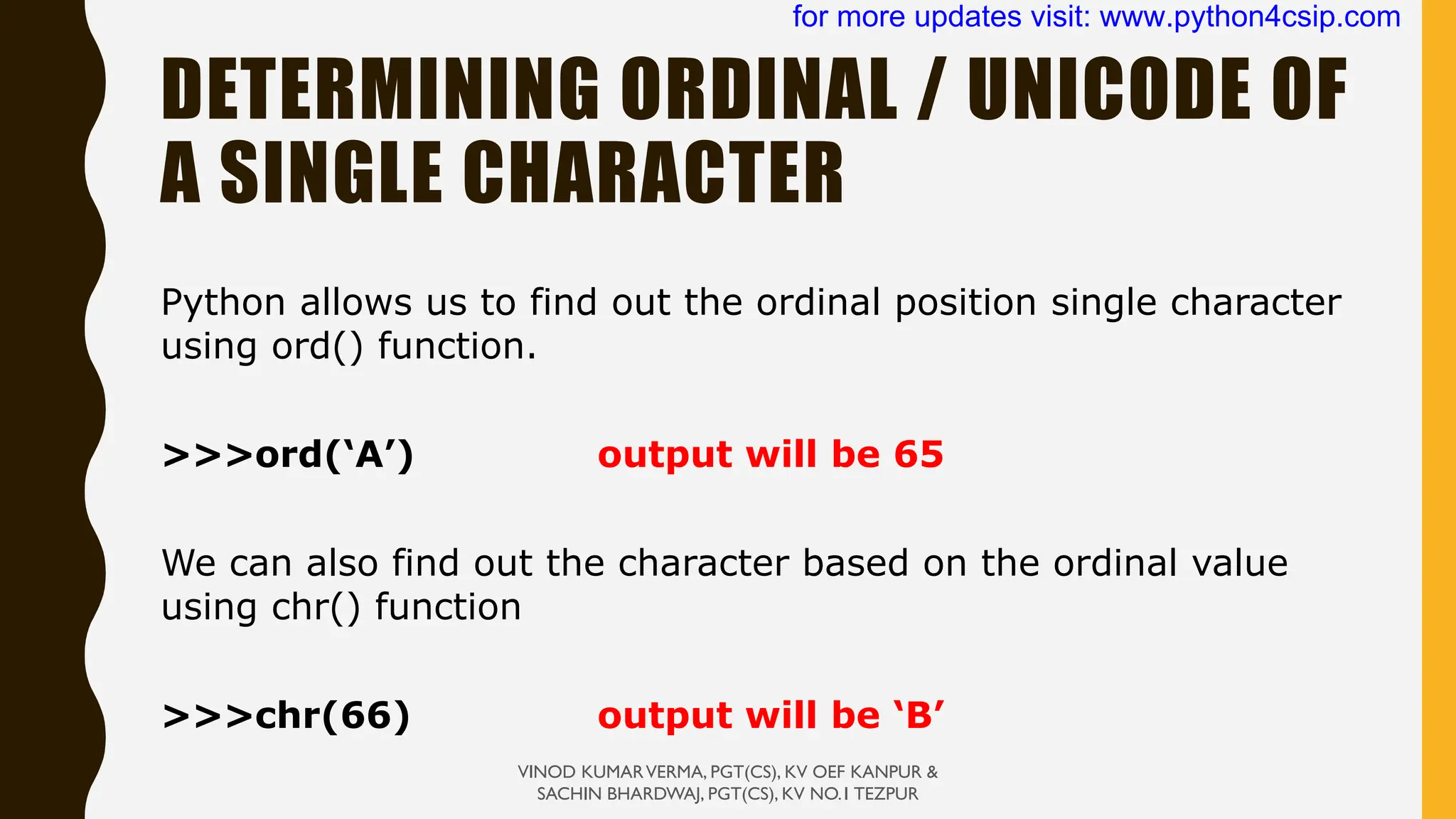 for more updates visit: www.python4csip.com

DETERMINING ORDINAL / UNICODE OF A SINGLE CHARACTER

Python allows us to find out the ordinal position single character using ord() function.

>>>ord(‘A’) output will be 65

We can also find out the character based on the ordinal value using chr() function

>>>chr(66) output will be ‘B’

VINOD KUMAR VERMA, PGT(CS), KV OEF KANPUR & SACHIN BHARDWAJ, PGT(CS), KV NO.1 TEZPUR